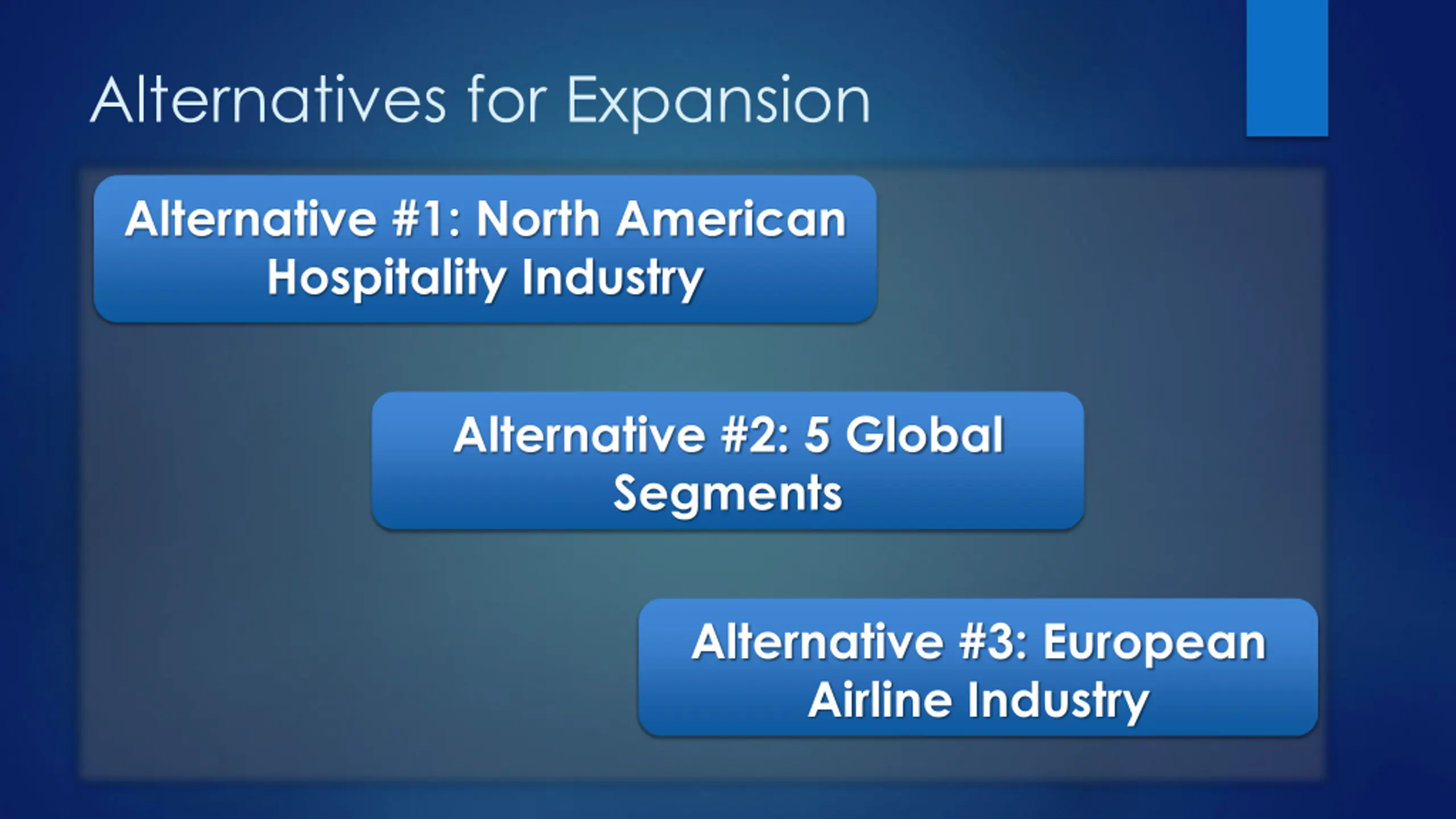 Alternatives for Expansion

Alternative #1: North American Hospitality Industry

Alternative #2: 5 Global Segments

Alternative #3: European Airline Industry